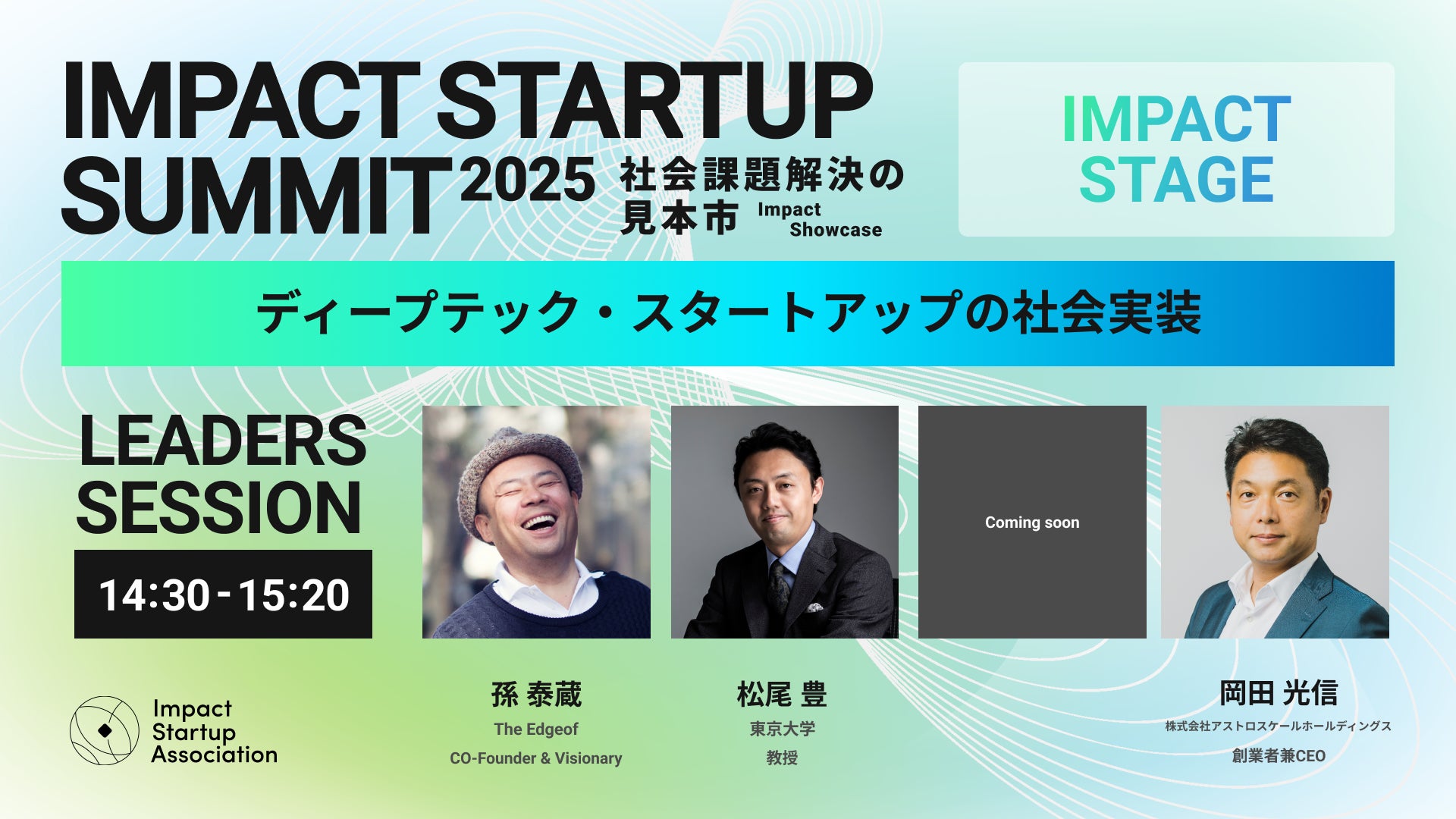 IMPACT STARTUP SUMMIT 2025 社会課題解決の見本市 Impact Showcase

IMPACT STAGE

ディープテック・スタートアップの社会実装

LEADERS SESSION

14:30 - 15:20

Coming soon

Impact Startup Association

孫 泰蔵
The Edgeof
CO-Founder & Visionary

松尾 豊
東京大学
教授

岡田 光信
株式会社アストロスケールホールディングス
創業者兼CEO